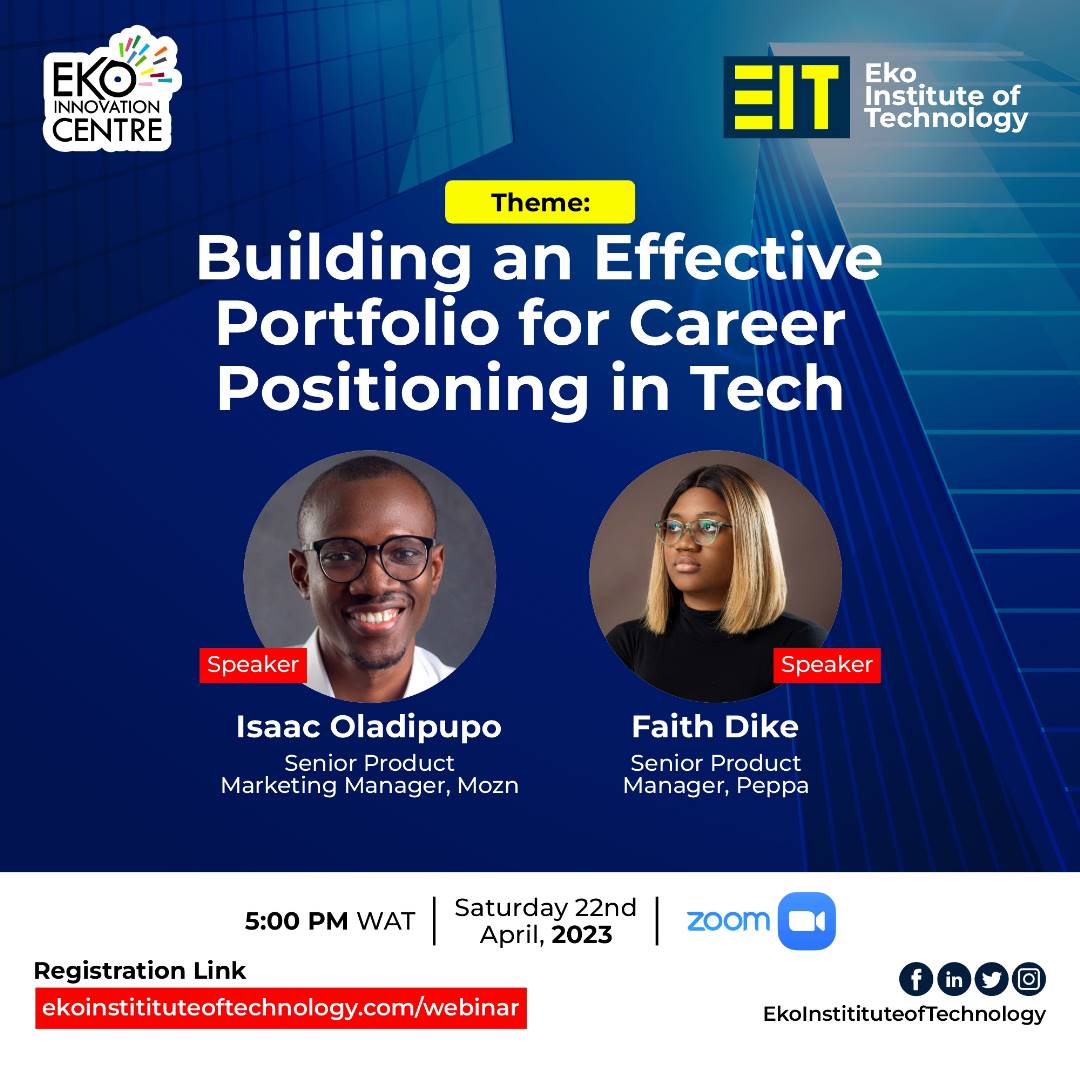 EKO INNOVATION CENTRE

EIT Eko Institute of Technology

Theme:

Building an Effective Portfolio for Career Positioning in Tech

Speaker

Isaac Oladipupo
Senior Product Marketing Manager, Mozn

Speaker

Faith Dike
Senior Product Manager, Peppa

5:00 PM WAT | Saturday 22nd April, 2023 | zoom

Registration Link
ekoinstitituteoftechnology.com/webinar

EkoInstitituteofTechnology